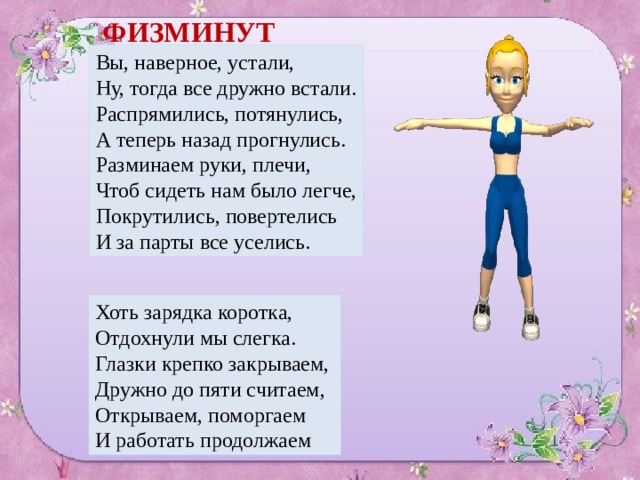 ФИЗМИНУТ

Вы, наверное, устали,
Ну, тогда все дружно встали.
Распрямились, потянулись,
А теперь назад прогнулись.
Разминаем руки, плечи,
Чтоб сидеть нам было легче,
Покрутились, повертелись
И за парты все уселись.

Хоть зарядка коротка,
Отдохнули мы слегка.
Глазки крепко закрываем,
Дружно до пяти считаем,
Открываем, поморгаем
И работать продолжаем